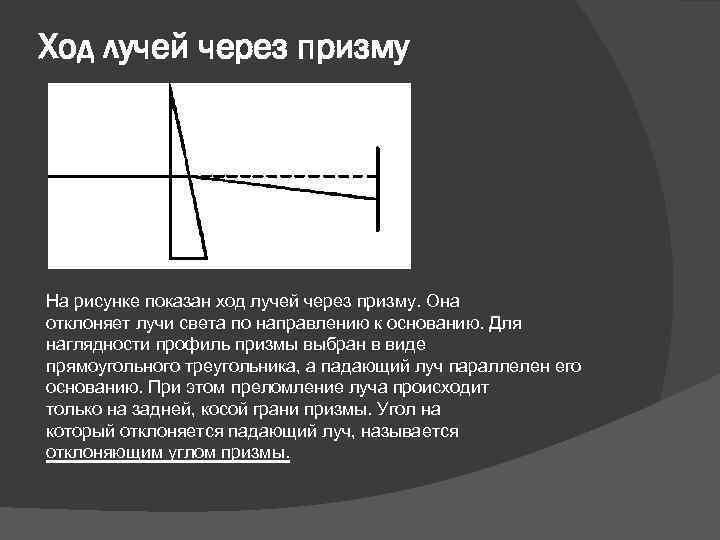 Ход лучей через призму

На рисунке показан ход лучей через призму. Она отклоняет лучи света по направлению к основанию. Для наглядности профиль призмы выбран в виде прямоугольного треугольника, а падающий луч параллелен его основанию. При этом преломление луча происходит только на задней, косой грани призмы. Угол на который отклоняется падающий луч, называется отклоняющим углом призмы.